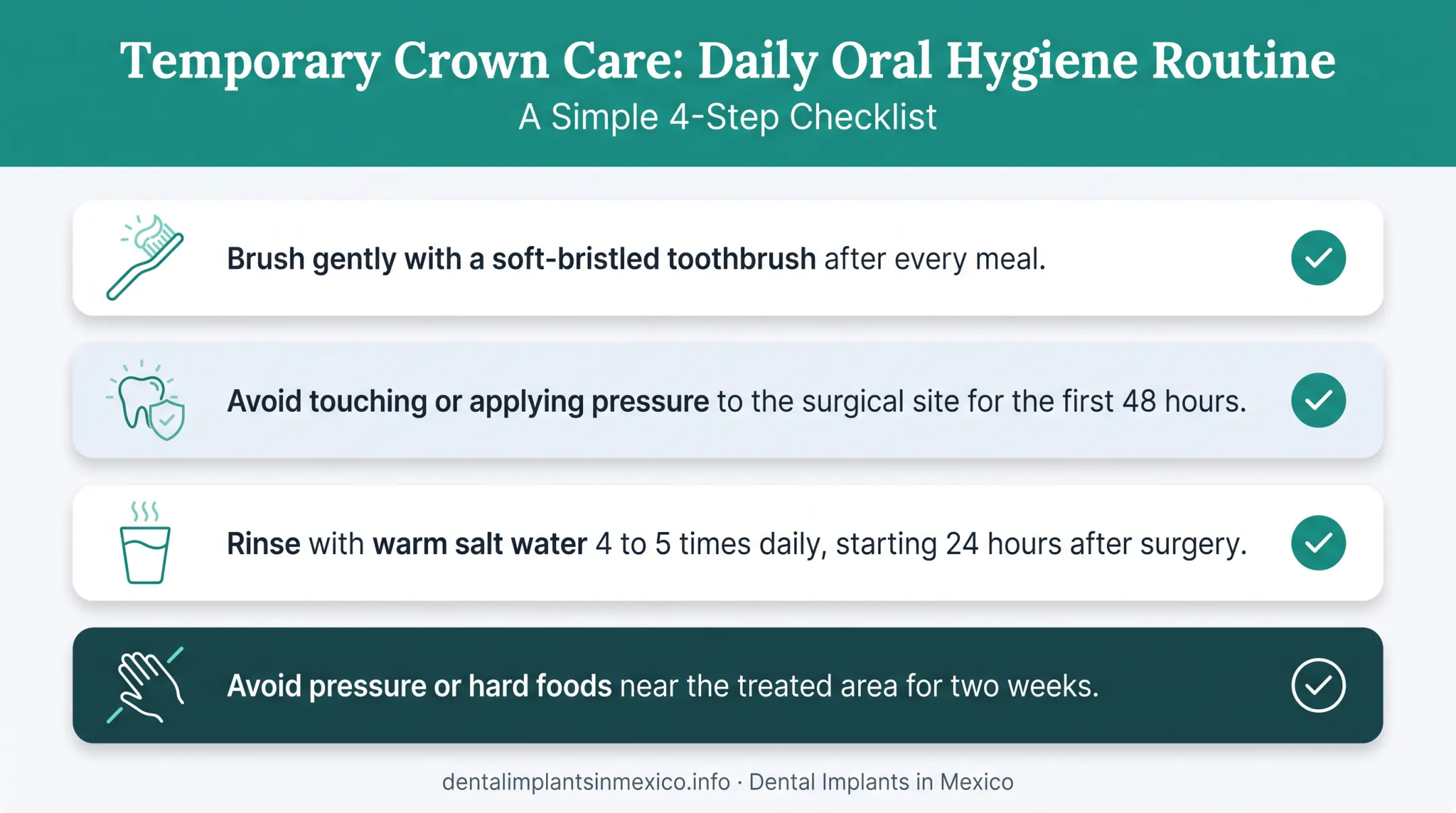 Temporary Crown Care: Daily Oral Hygiene Routine
A Simple 4-Step Checklist

Brush gently with a soft-bristled toothbrush after every meal.

Avoid touching or applying pressure to the surgical site for the first 48 hours.

Rinse with warm salt water 4 to 5 times daily, starting 24 hours after surgery.

Avoid pressure or hard foods near the treated area for two weeks.

dentalimplantsinmexico.info · Dental Implants in Mexico